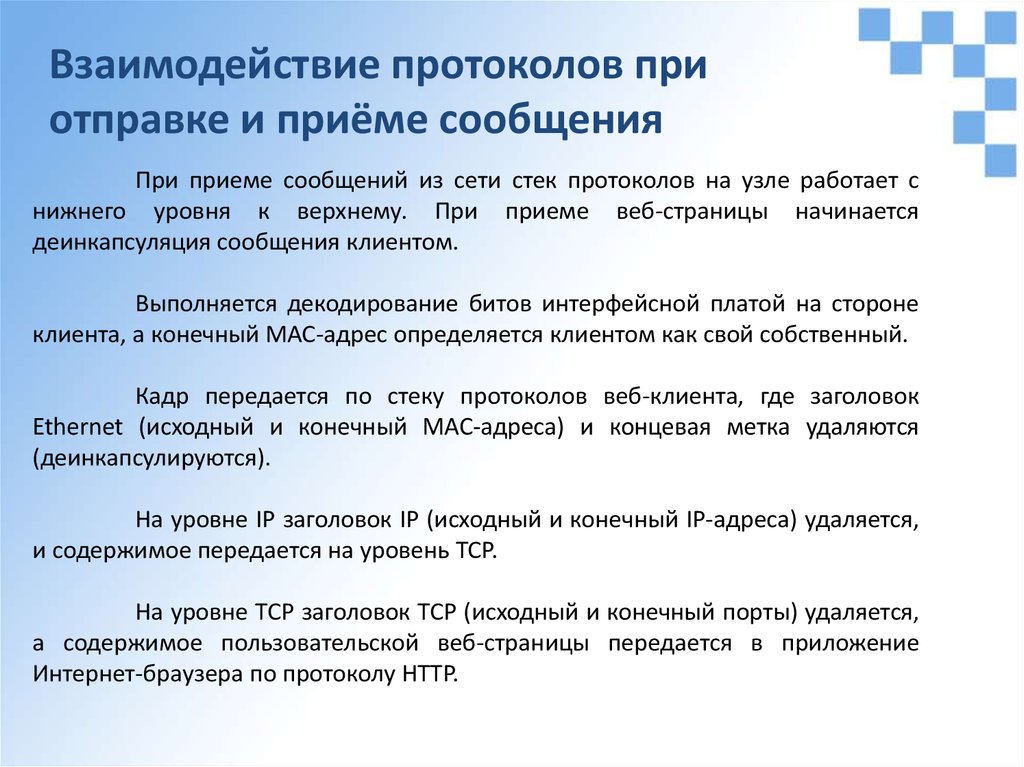 Взаимодействие протоколов при отправке и приёме сообщения

При приеме сообщений из сети стек протоколов на узле работает с нижнего уровня к верхнему. При приеме веб-страницы начинается деинкапсуляция сообщения клиентом.

Выполняется декодирование битов интерфейсной платой на стороне клиента, а конечный MAC-адрес определяется клиентом как свой собственный.

Кадр передается по стеку протоколов веб-клиента, где заголовок Ethernet (исходный и конечный MAC-адреса) и концевая метка удаляются (деинкапсулируются).

На уровне IP заголовок IP (исходный и конечный IP-адреса) удаляется, и содержимое передается на уровень TCP.

На уровне TCP заголовок TCP (исходный и конечный порты) удаляется, а содержимое пользовательской веб-страницы передается в приложение Интернет-браузера по протоколу HTTP.